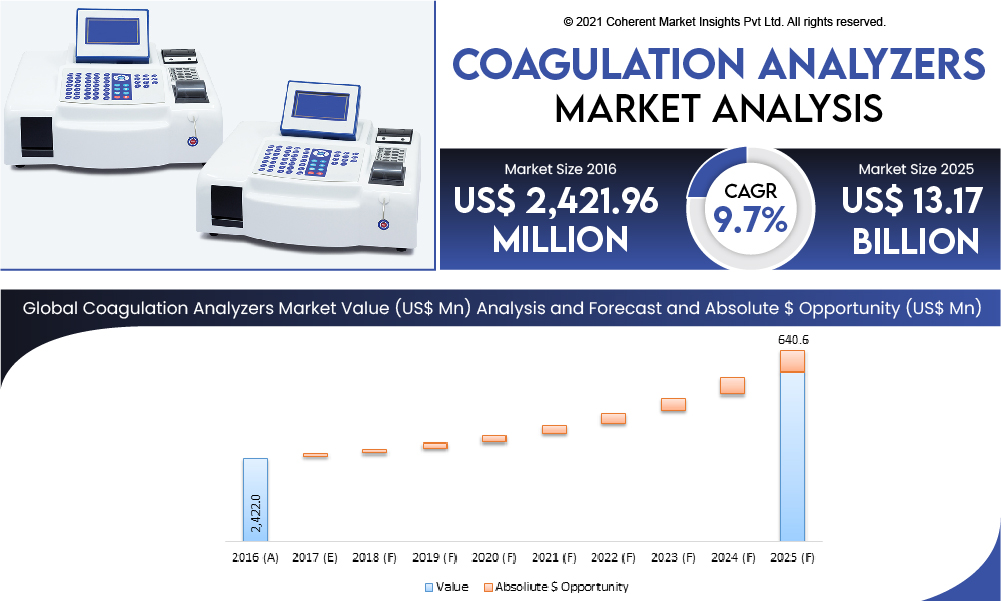 © 2021 Coherent Market Insights Pvt Ltd. All rights reserved.

COAGULATION ANALYZERS
MARKET ANALYSIS

Market Size 2016
US$ 2,421.96 MILLION

CAGR
9.7%

Market Size 2025
US$ 13.17 BILLION

Global Coagulation Analyzers Market Value (US$ Mn) Analysis and Forecast and Absolute $ Opportunity (US$ Mn)

640.6

2,422.0

2016 (A) 2017 (E) 2018 (F) 2019 (F) 2020 (F) 2021 (F) 2022 (F) 2023 (F) 2024 (F) 2025 (F)

Value Absoliute $ Opportunity